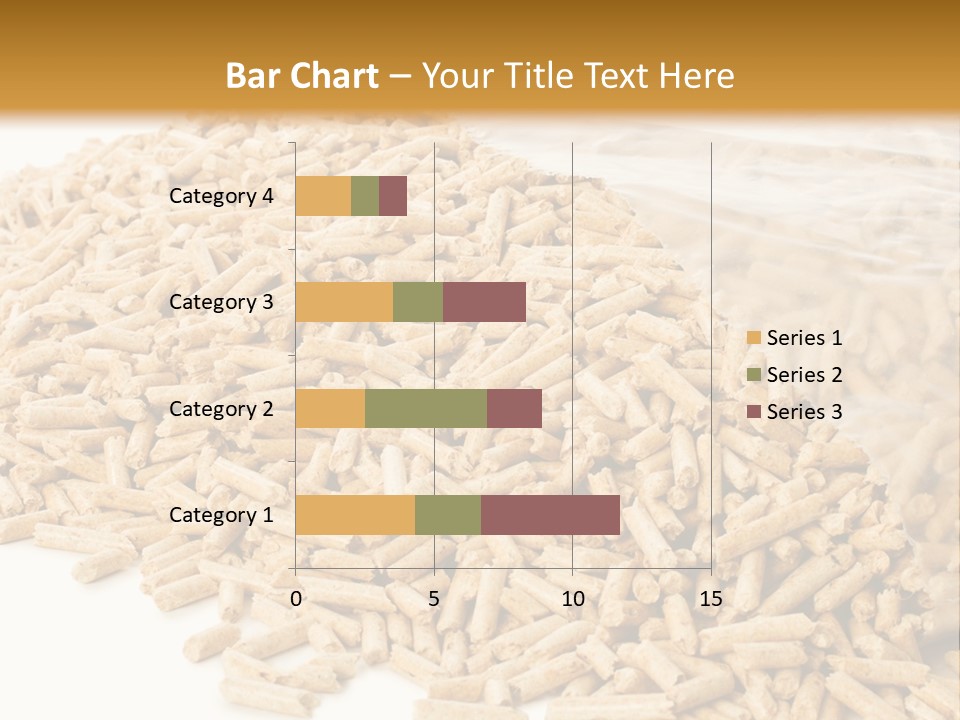 Bar Chart – Your Title Text Here

Category 4
Category 3
Category 2
Category 1

0
5
10
15

Series 1
Series 2
Series 3